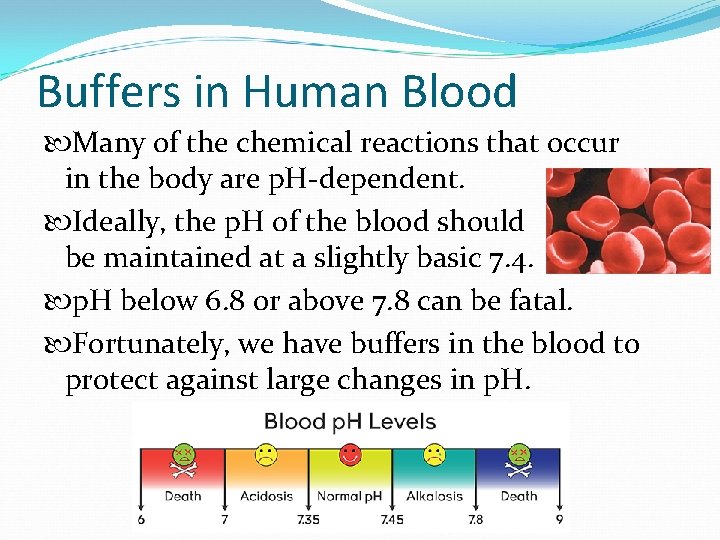 Buffers in Human Blood

Many of the chemical reactions that occur in the body are pH-dependent.

Ideally, the pH of the blood should be maintained at a slightly basic 7.4.

pH below 6.8 or above 7.8 can be fatal.

Fortunately, we have buffers in the blood to protect against large changes in pH.

Blood pH Levels

Death Acidosis Normal pH Alkalosis Death

6 7 7.35 7.45 7.8 9